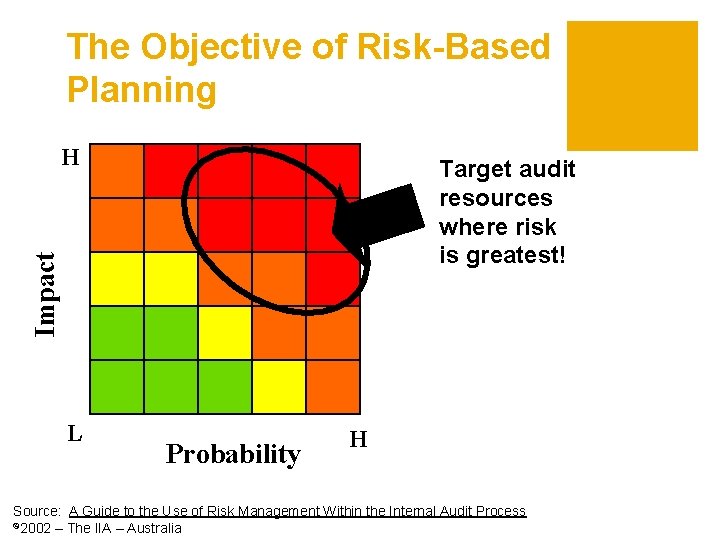 The Objective of Risk-Based Planning

H

Impact

L

Probability

H

Target audit resources where risk is greatest!

Source: A Guide to the Use of Risk Management Within the Internal Audit Process
©2002 – The IIA – Australia